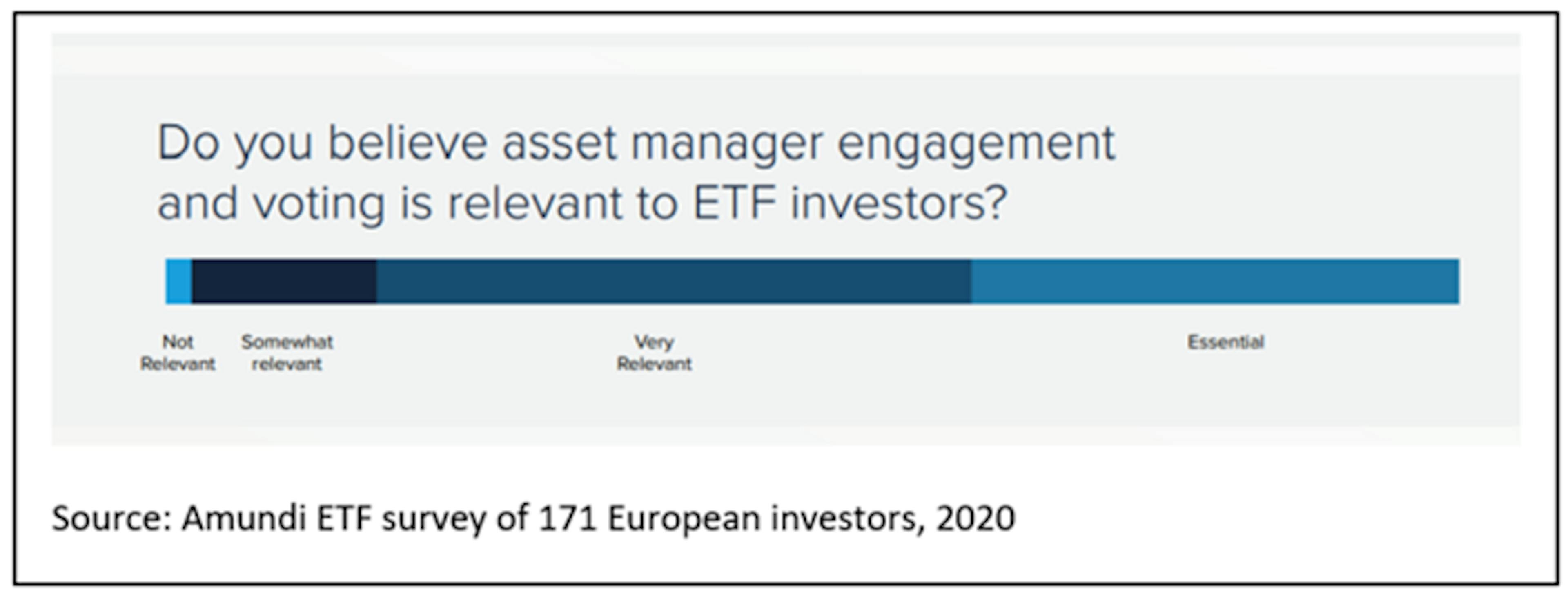 Do you believe asset manager engagement and voting is relevant to ETF investors?

Not Relevant

Somewhat relevant

Very Relevant

Essential

Source: Amundi ETF survey of 171 European investors, 2020